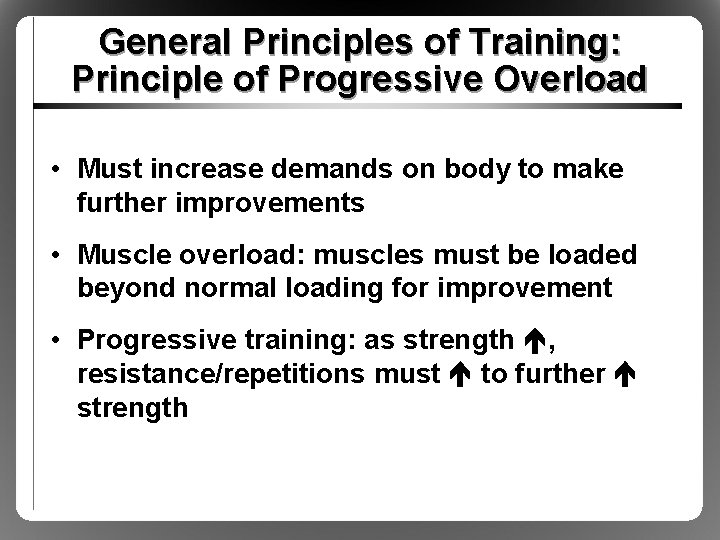 General Principles of Training: Principle of Progressive Overload

• Must increase demands on body to make further improvements

• Muscle overload: muscles must be loaded beyond normal loading for improvement

• Progressive training: as strength ↑, resistance/repetitions must ↑ to further ↑ strength